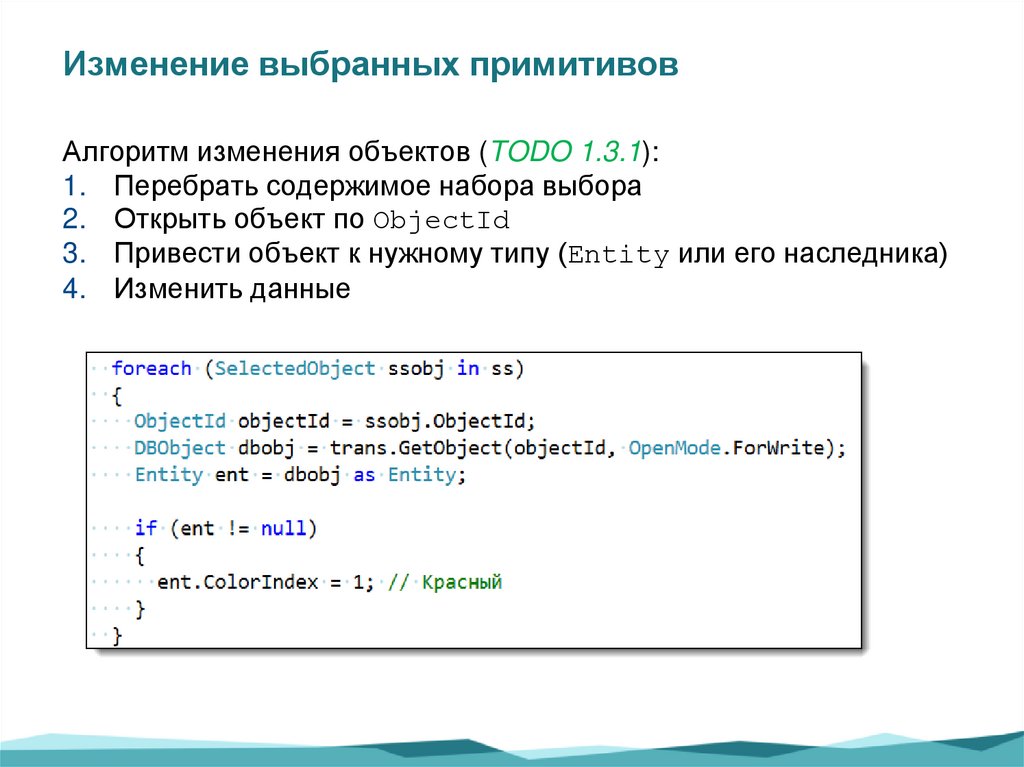 Изменение выбранных примитивов

Алгоритм изменения объектов (TODO 1.3.1):
1. Перебрать содержимое набора выбора
2. Открыть объект по ObjectId
3. Привести объект к нужному типу (Entity или его наследника)
4. Изменить данные

foreach (SelectedObject ssobj in ss)
{
ObjectId objectId = ssobj.ObjectId;
DBObject dbobj = trans.GetObject(objectId, OpenMode.ForWrite);
Entity ent = dbobj as Entity;

if (ent != null)
{
ent.ColorIndex = 1; // Красный
}
}